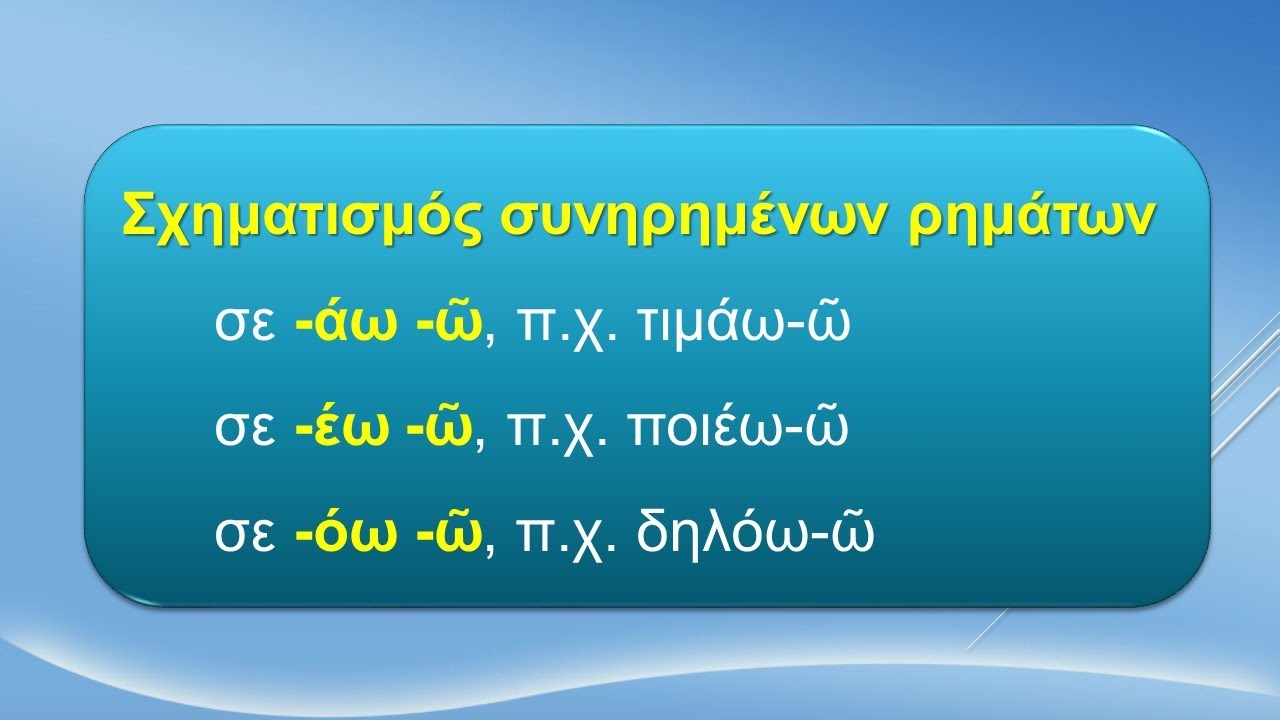 Σχηματισμός συνηρημένων ρημάτων

σε -άω -ῶ, π.χ. τιμάω-ῶ

σε -έω -ῶ, π.χ. ποιέω-ῶ

σε -όω -ῶ, π.χ. δηλόω-ῶ